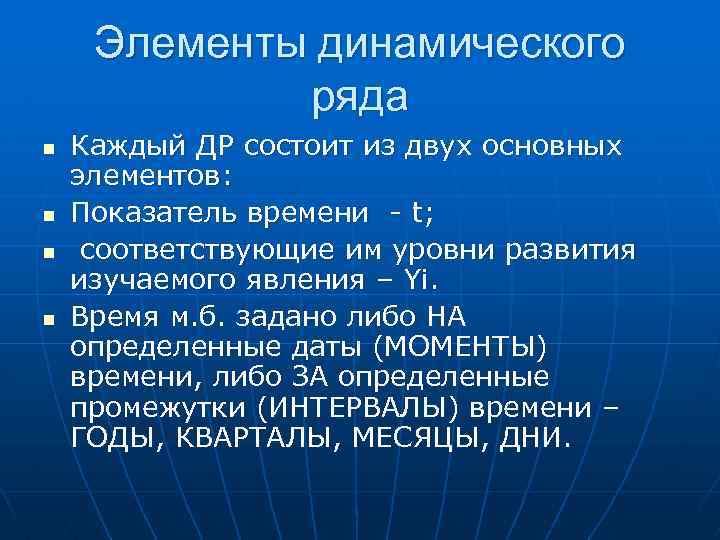 Элементы динамического ряда

- Каждый ДР состоит из двух основных элементов:
- Показатель времени - t;
- соответствующие им уровни развития изучаемого явления – Yi.
- Время м.б. задано либо НА определенные даты (МОМЕНТЫ) времени, либо ЗА определенные промежутки (ИНТЕРВАЛЫ) времени – ГОДЫ, КВАРТАЛЫ, МЕСЯЦЫ, ДНИ.